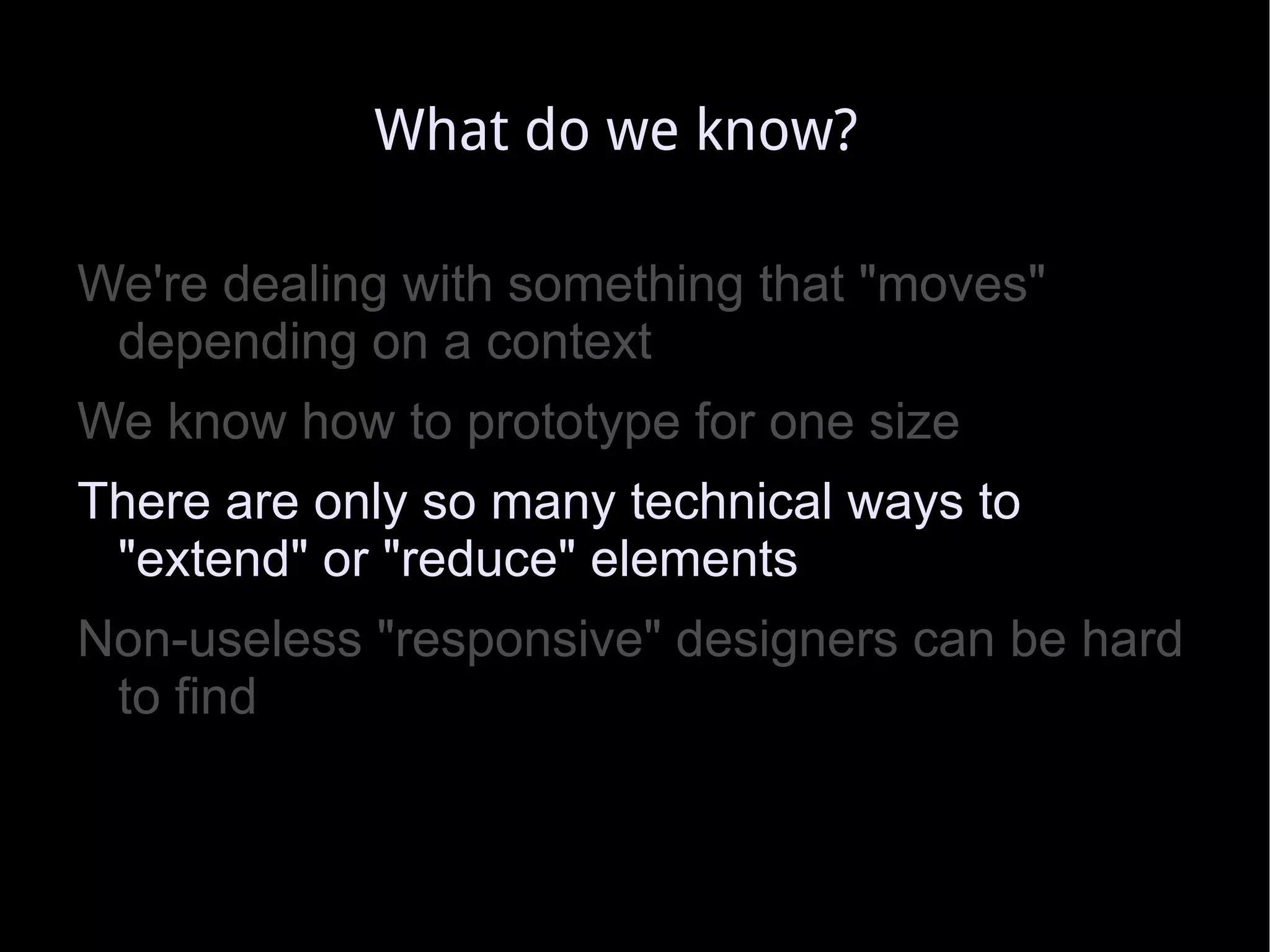 What do we know?

We're dealing with something that "moves" depending on a context

We know how to prototype for one size

There are only so many technical ways to "extend" or "reduce" elements

Non-useless "responsive" designers can be hard to find